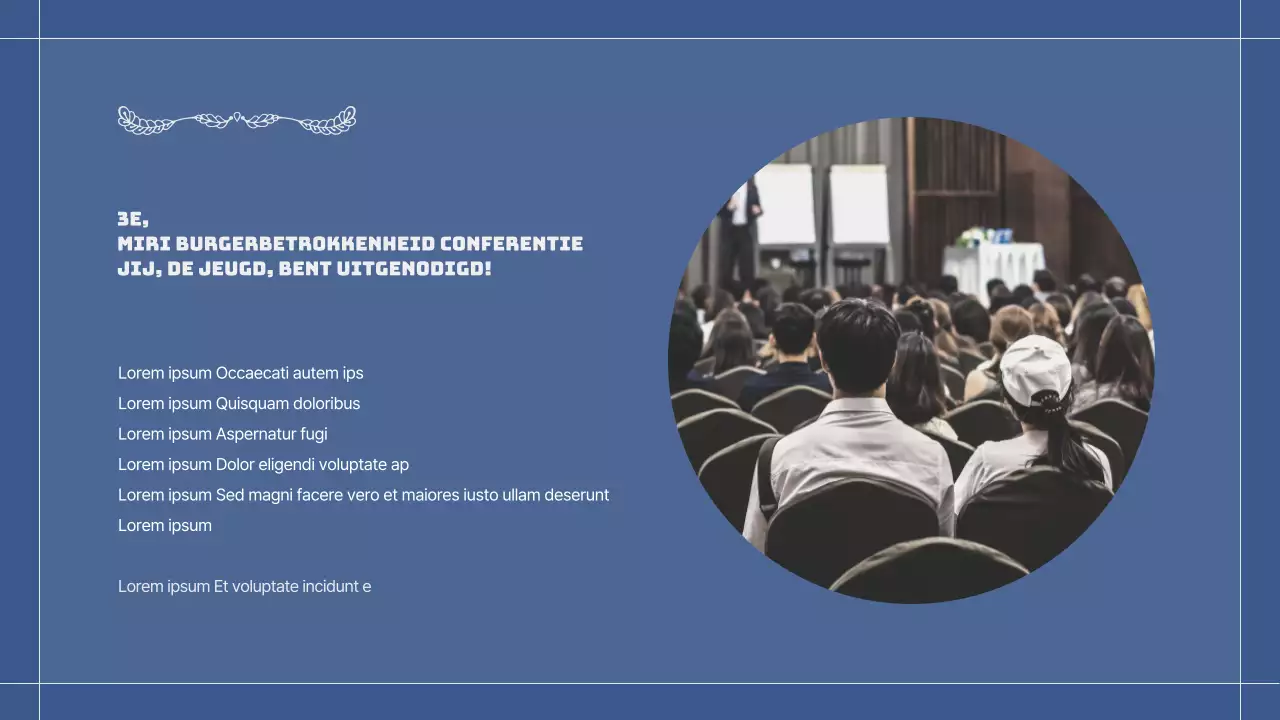 3E,
MIRI BURGERBETROKKENHEID CONFERENTIE
JIJ, DE JEUGD, BENT UITGENODIGD!

Lorem ipsum Occaecati autem ips
Lorem ipsum Quisquam doloribus
Lorem ipsum Aspernatur fugi
Lorem ipsum Dolor eligendi voluptate ap
Lorem ipsum Sed magni facere vero et maiores iusto ullam deserunt
Lorem ipsum

Lorem ipsum Et voluptate incidunt e